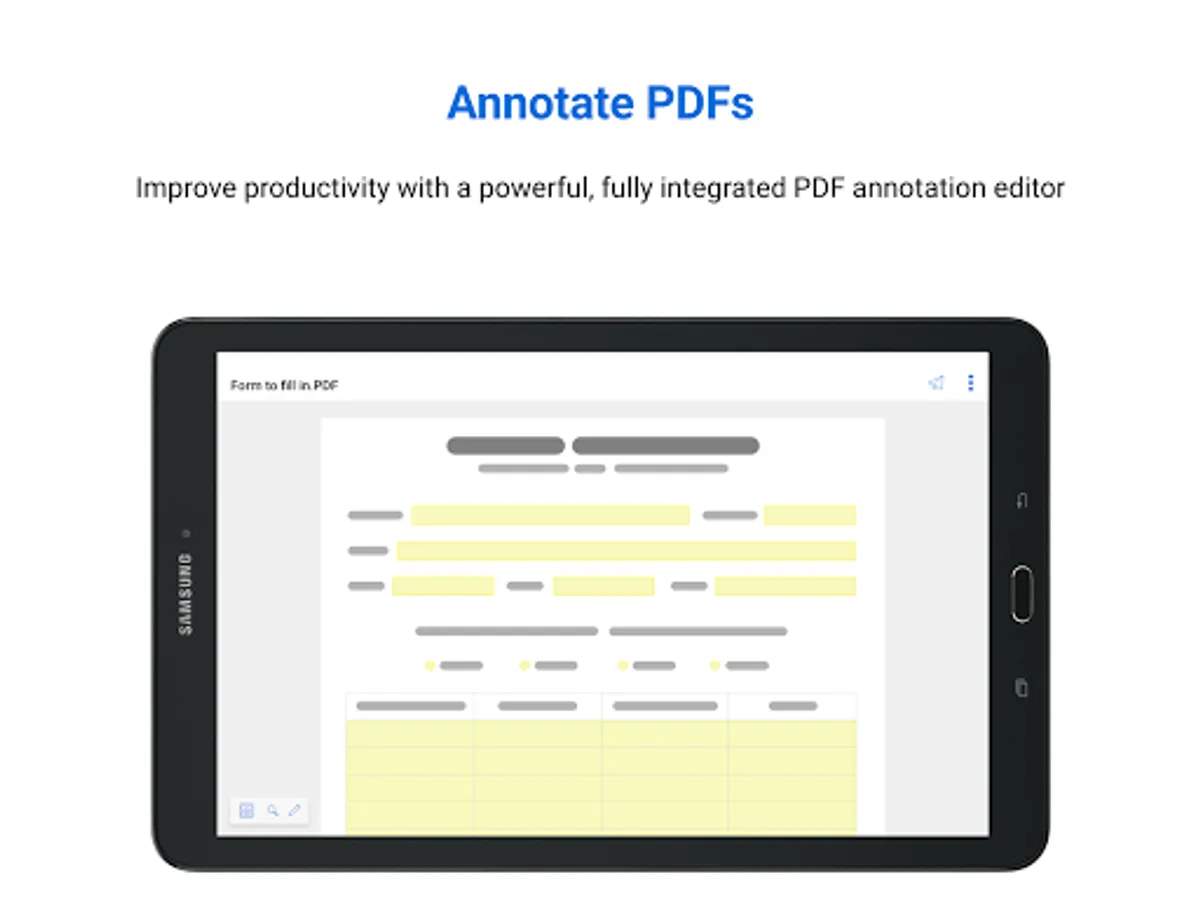 Annotate PDFs

Improve productivity with a powerful, fully integrated PDF annotation editor

Form to fill in PDF

SAMSUNG